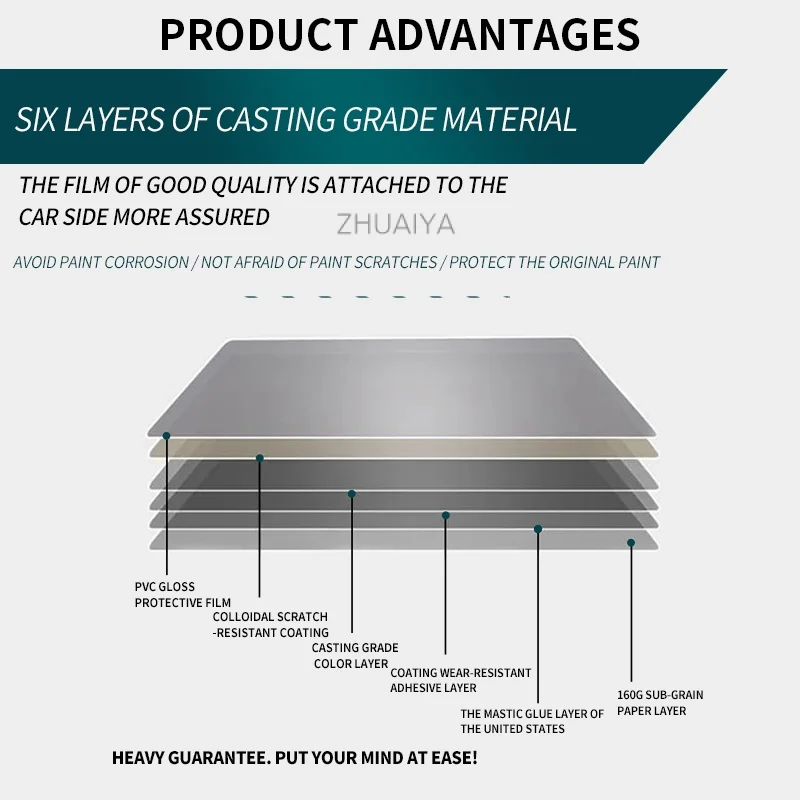 PRODUCT ADVANTAGES

SIX LAYERS OF CASTING GRADE MATERIAL

THE FILM OF GOOD QUALITY IS ATTACHED TO THE CAR SIDE MORE ASSURED

ZHUAIYA

AVOID PAINT CORROSION / NOT AFRAID OF PAINT SCRATCHES / PROTECT THE ORIGINAL PAINT

PVC GLOSS PROTECTIVE FILM

COLLOIDAL SCRATCH -RESISTANT COATING

CASTING GRADE COLOR LAYER

COATING WEAR-RESISTANT ADHESIVE LAYER

THE MASTIC GLUE LAYER OF THE UNITED STATES

160G SUB-GRAIN PAPER LAYER

HEAVY GUARANTEE. PUT YOUR MIND AT EASE!